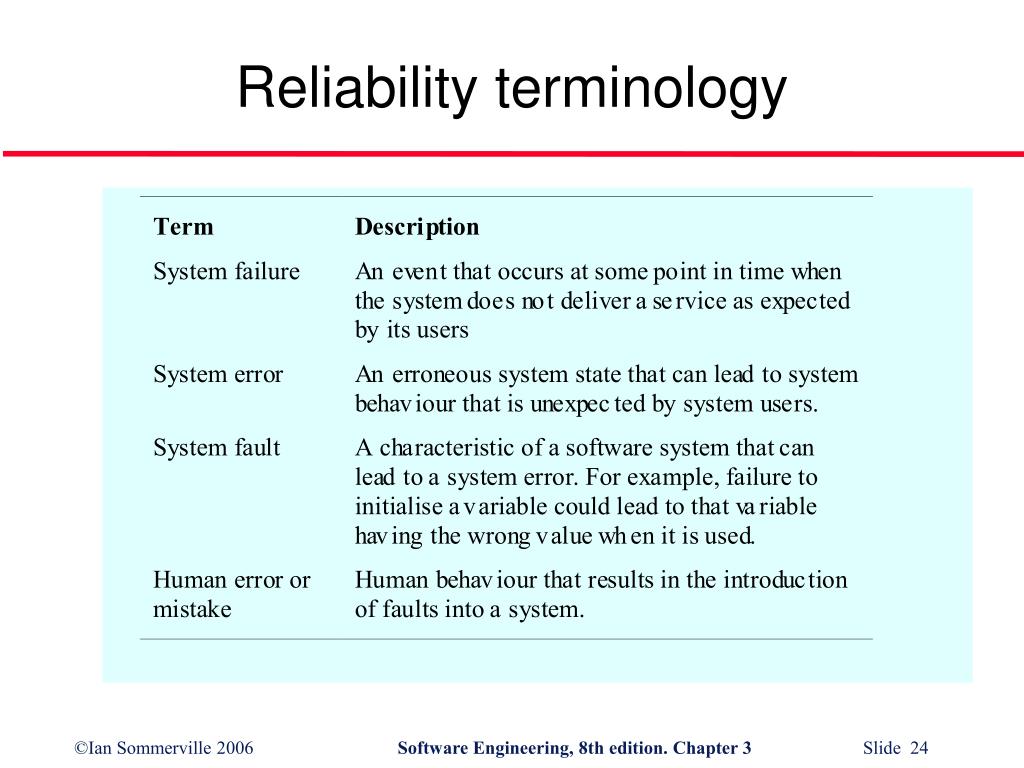 Reliability terminology

| Term | Description |
|---|---|
| System failure | An event that occurs at some point in time when the system does not deliver a service as expected by its users |
| System error | An erroneous system state that can lead to system behaviour that is unexpected by system users. |
| System fault | A characteristic of a software system that can lead to a system error. For example, failure to initialise a variable could lead to that variable having the wrong value when it is used. |
| Human error or mistake | Human behaviour that results in the introduction of faults into a system. |

©Ian Sommerville 2006 Software Engineering, 8th edition. Chapter 3 Slide 24